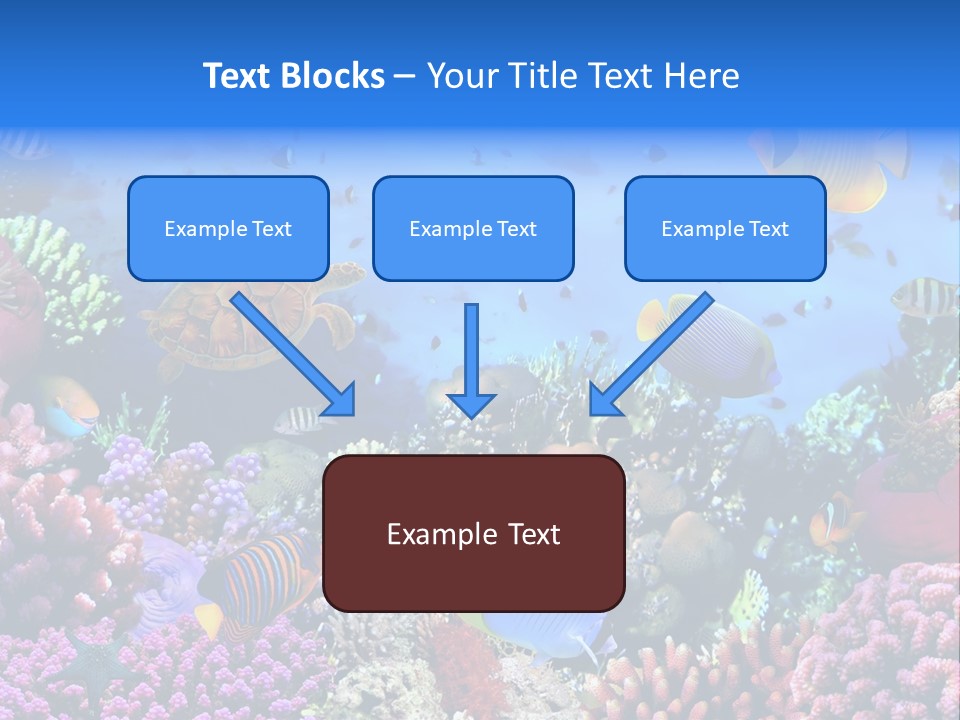 Text Blocks – Your Title Text Here

Example Text

Example Text

Example Text

Example Text